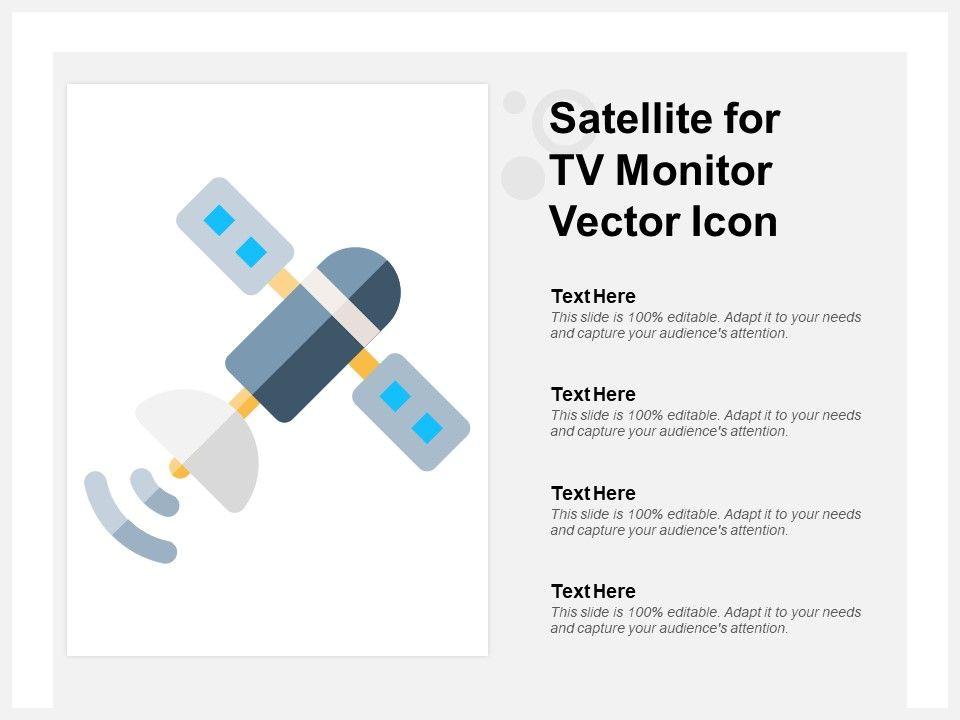 Satellite for TV Monitor Vector Icon

Text Here
This slide is 100% editable. Adapt it to your needs and capture your audience's attention.

Text Here
This slide is 100% editable. Adapt it to your needs and capture your audience's attention.

Text Here
This slide is 100% editable. Adapt it to your needs and capture your audience's attention.

Text Here
This slide is 100% editable. Adapt it to your needs and capture your audience's attention.